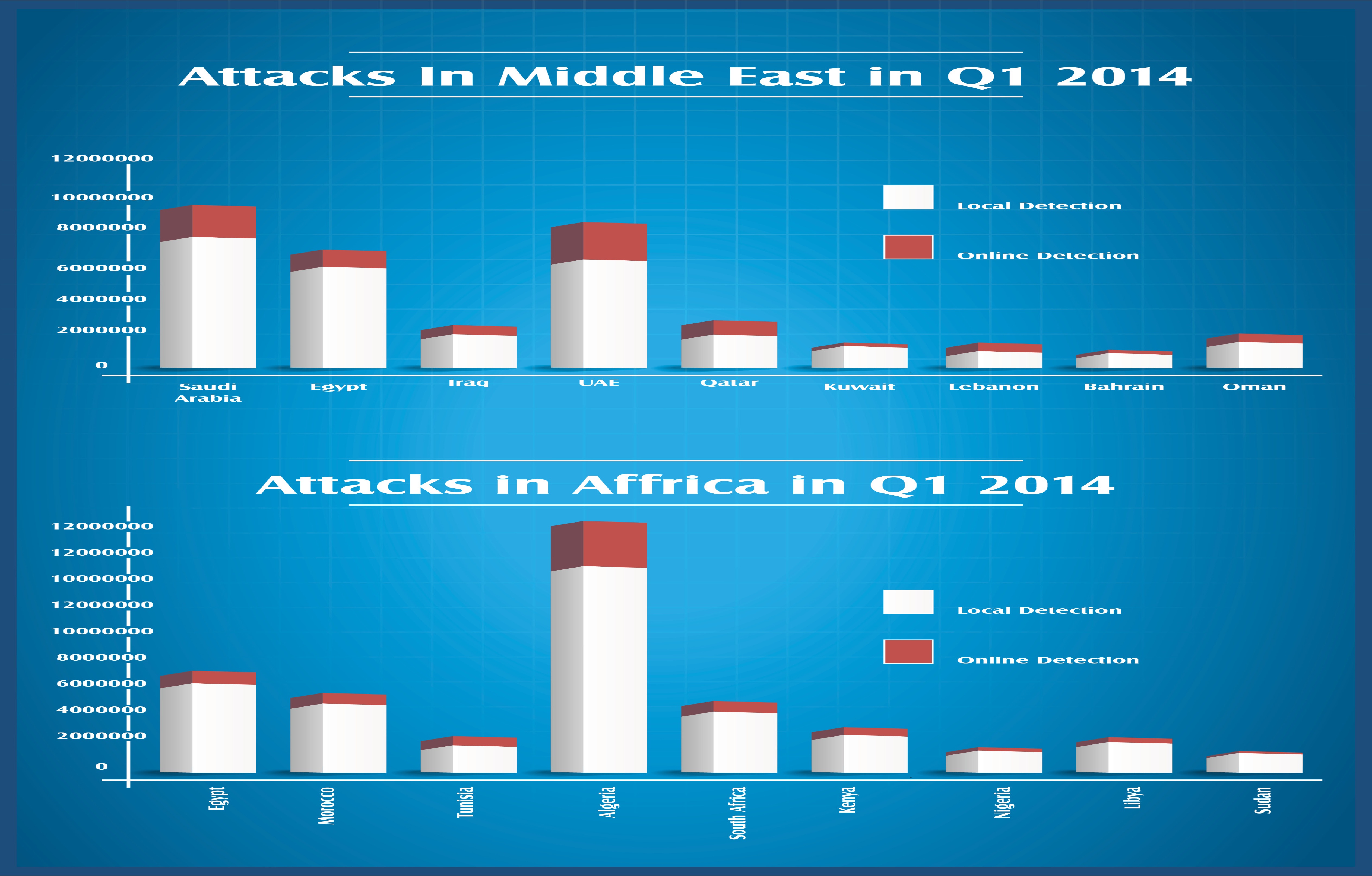 Attacks In Middle East in Q1 2014

12000000
10000000
8000000
6000000
4000000
2000000
0

Local Detection
Online Detection

Saudi Arabia
Egypt
Iraq
UAE
Qatar
Kuwait
Lebanon
Bahrain
Oman

Attacks in Affrica in Q1 2014

12000000
12000000
10000000
12000000
10000000
8000000
6000000
4000000
2000000
0

Local Detection
Online Detection

Egypt
Morocco
Tunisia
Algeria
South Africa
Kenya
Nigeria
Libya
Sudan